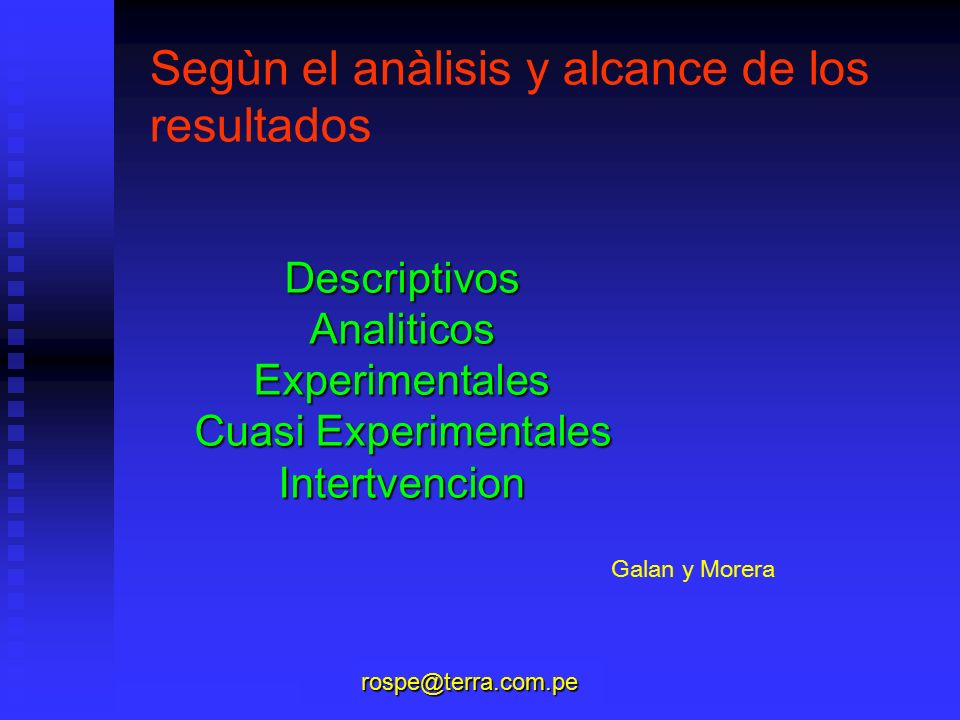 Segùn el anàlisis y alcance de los resultados

Descriptivos
Analiticos
Experimentales
Cuasi Experimentales
Intertvencion

Galan y Morera

rospe@terra.com.pe